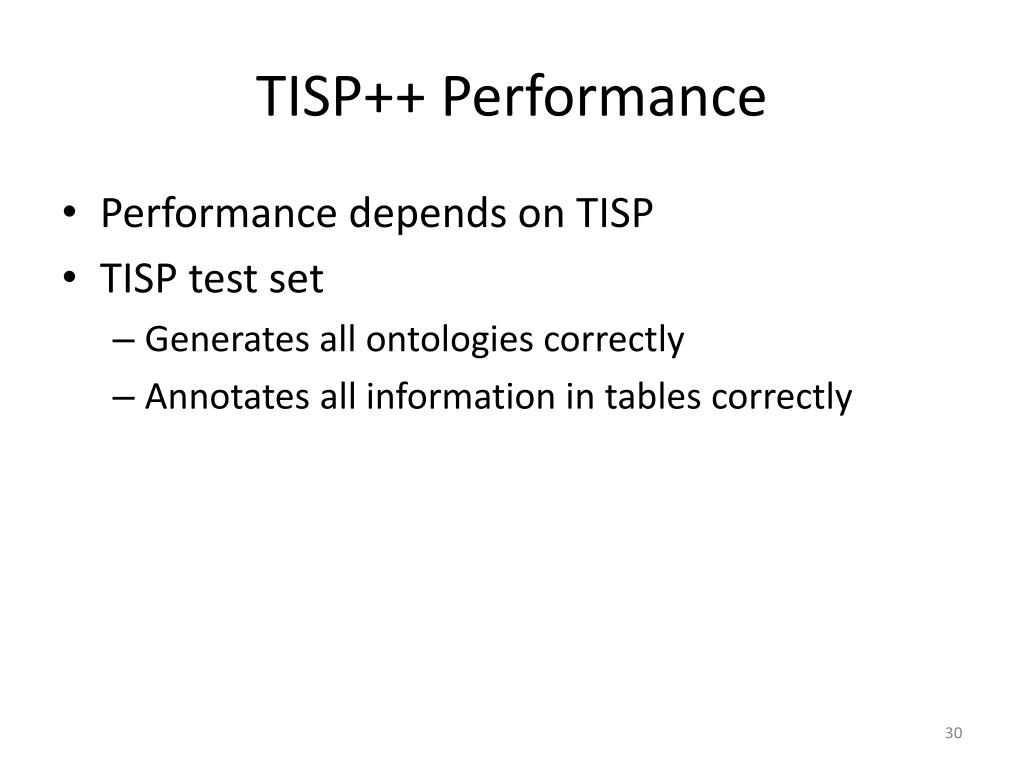 TISP++ Performance

• Performance depends on TISP
• TISP test set
– Generates all ontologies correctly
– Annotates all information in tables correctly

30